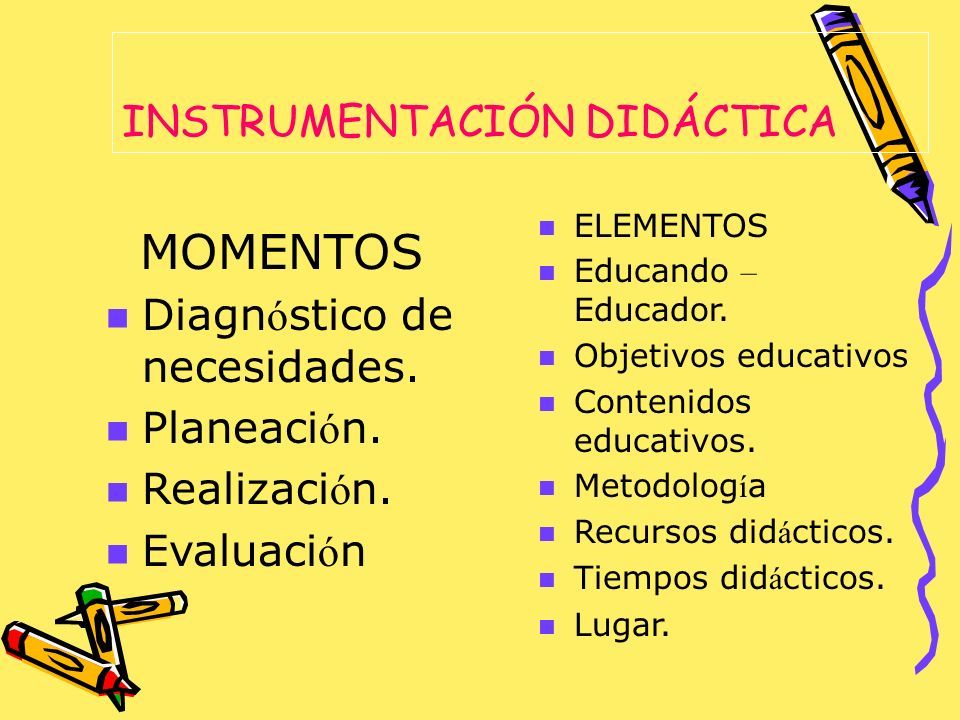 INSTRUMENTACIÓN DIDÁCTICA

MOMENTOS

- Diagnóstico de necesidades.
- Planeación.
- Realización.
- Evaluación

- ELEMENTOS
- Educando – Educador.
- Objetivos educativos
- Contenidos educativos.
- Metodología
- Recursos didácticos.
- Tiempos didácticos.
- Lugar.